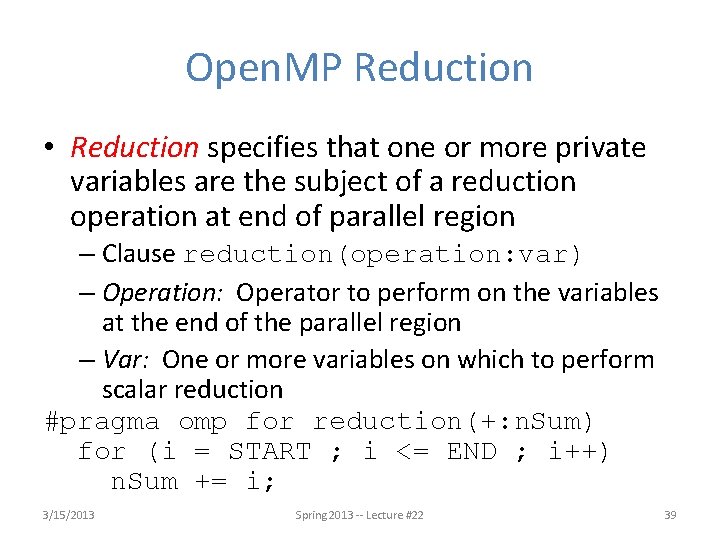 OpenMP Reduction

• Reduction specifies that one or more private variables are the subject of a reduction operation at end of parallel region

– Clause reduction(operation:var)

– Operation: Operator to perform on the variables at the end of the parallel region

– Var: One or more variables on which to perform scalar reduction

#pragma omp for reduction(+:nSum)
  for (i = START ; i <= END ; i++)
    nSum += i;

3/15/2013 Spring 2013 -- Lecture #22 39